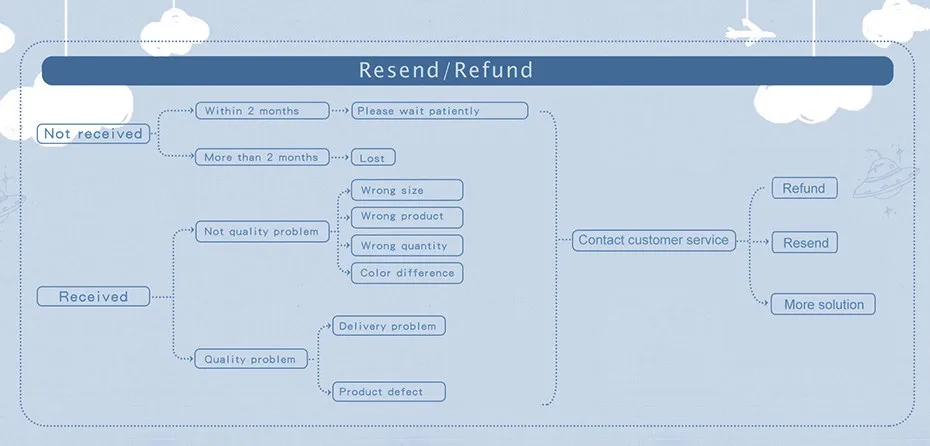 Resend/Refund

Not received
Within 2 months
Please wait patiently
More than 2 months
Lost

Received
Not quality problem
Wrong size
Wrong product
Wrong quantity
Color difference
Quality problem
Delivery problem
Product defect

Contact customer service

Refund
Resend
More solution